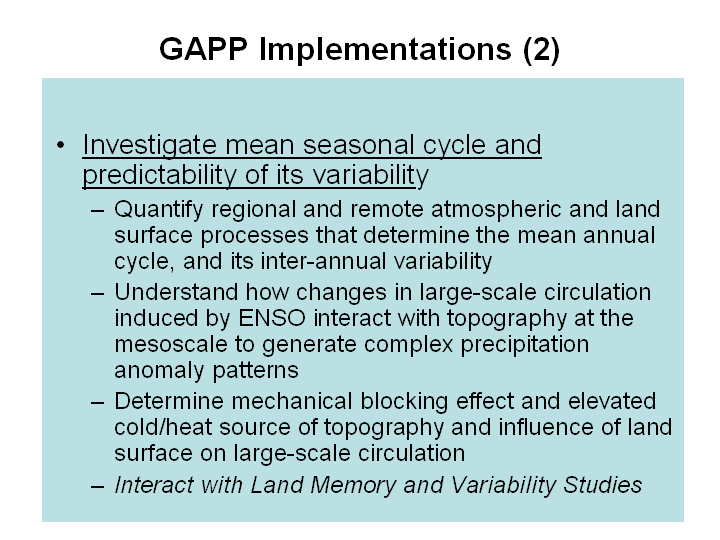 GAPP Implementations (2)

• Investigate mean seasonal cycle and predictability of its variability
 – Quantify regional and remote atmospheric and land surface processes that determine the mean annual cycle, and its inter-annual variability
 – Understand how changes in large-scale circulation induced by ENSO interact with topography at the mesoscale to generate complex precipitation anomaly patterns
 – Determine mechanical blocking effect and elevated cold/heat source of topography and influence of land surface on large-scale circulation
 – Interact with Land Memory and Variability Studies